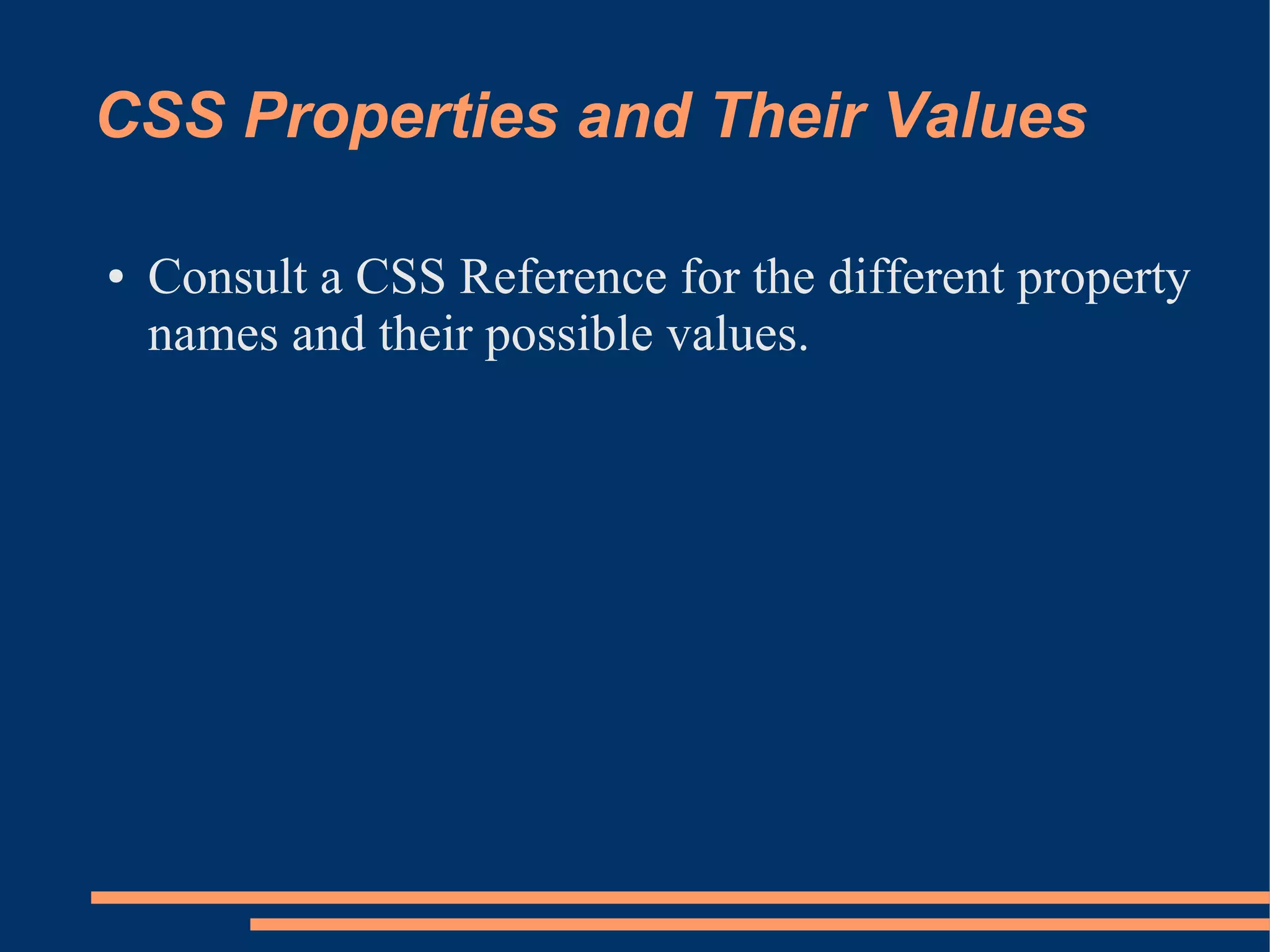 CSS Properties and Their Values

• Consult a CSS Reference for the different property names and their possible values.